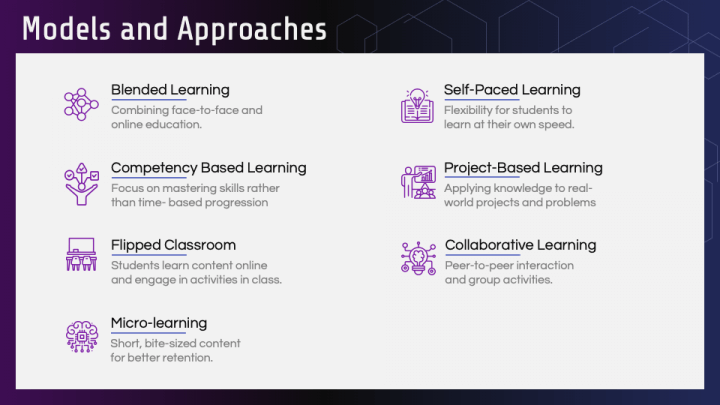 Models and Approaches

Blended Learning
Combining face-to-face and online education.

Competency Based Learning
Focus on mastering skills rather than time- based progression

Flipped Classroom
Students learn content online and engage in activities in class.

Micro-learning
Short, bite-sized content for better retention.

Self-Paced Learning
Flexibility for students to learn at their own speed.

Project-Based Learning
Applying knowledge to real-world projects and problems

Collaborative Learning
Peer-to-peer interaction and group activities.